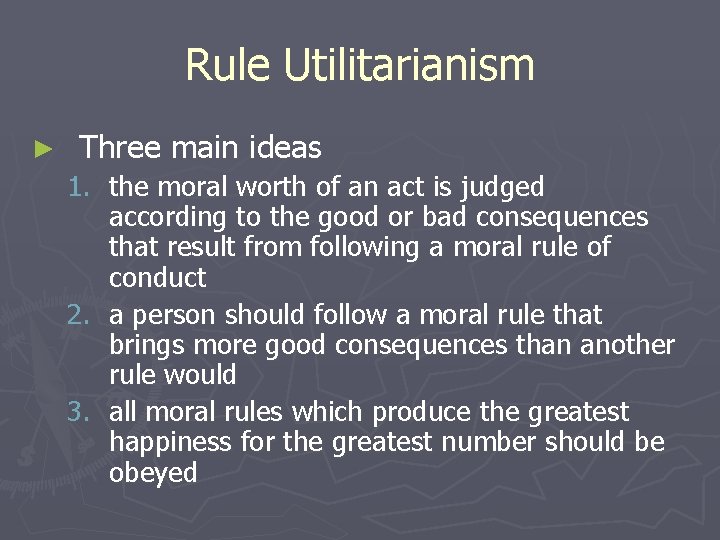 Rule Utilitarianism

► Three main ideas

1. the moral worth of an act is judged according to the good or bad consequences that result from following a moral rule of conduct
2. a person should follow a moral rule that brings more good consequences than another rule would
3. all moral rules which produce the greatest happiness for the greatest number should be obeyed